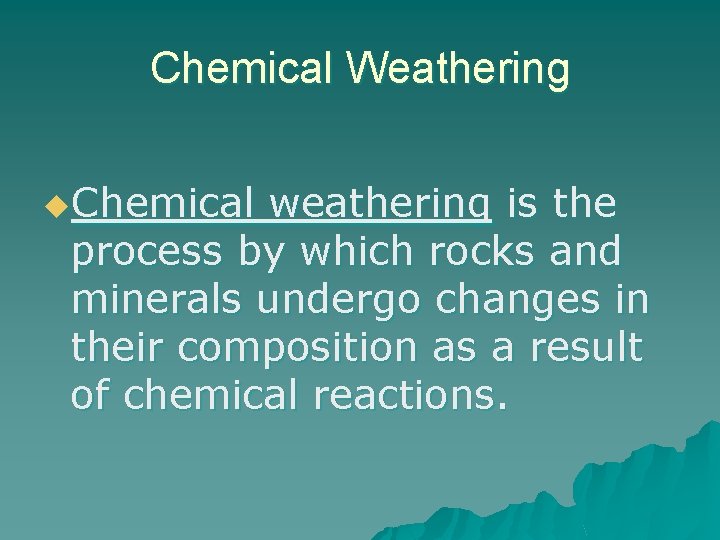 Chemical Weathering

Chemical weathering is the process by which rocks and minerals undergo changes in their composition as a result of chemical reactions.